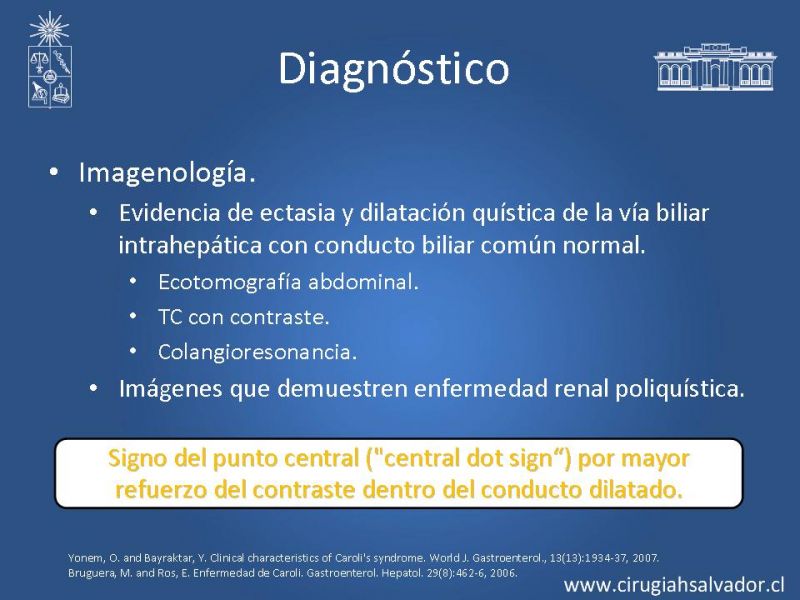 Diagnóstico

• Imagenología.
 • Evidencia de ectasia y dilatación quística de la vía biliar intrahepática con conducto biliar común normal.
  • Ecotomografía abdominal.
  • TC con contraste.
  • Colangioresonancia.
 • Imágenes que demuestren enfermedad renal poliquística.

Signo del punto central ("central dot sign“) por mayor refuerzo del contraste dentro del conducto dilatado.

Yonem, O. and Bayraktar, Y. Clinical characteristics of Caroli's syndrome. World J. Gastroenterol., 13(13):1934-37, 2007.
Bruguera, M. and Ros, E. Enfermedad de Caroli. Gastroenterol. Hepatol. 29(8):462-6, 2006.

www.cirugiahsalvador.cl